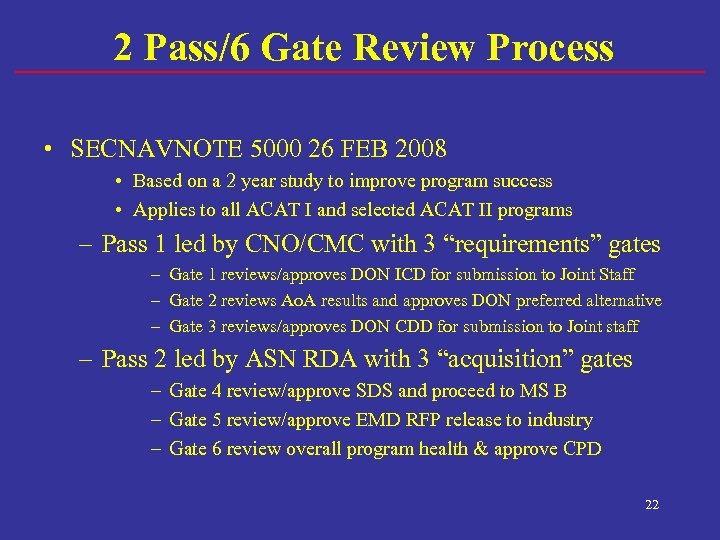 2 Pass/6 Gate Review Process

• SECNAVNOTE 5000 26 FEB 2008

• Based on a 2 year study to improve program success

• Applies to all ACAT I and selected ACAT II programs

– Pass 1 led by CNO/CMC with 3 “requirements” gates

– Gate 1 reviews/approves DON ICD for submission to Joint Staff

– Gate 2 reviews AoA results and approves DON preferred alternative

– Gate 3 reviews/approves DON CDD for submission to Joint staff

– Pass 2 led by ASN RDA with 3 “acquisition” gates

– Gate 4 review/approve SDS and proceed to MS B

– Gate 5 review/approve EMD RFP release to industry

– Gate 6 review overall program health & approve CPD

22